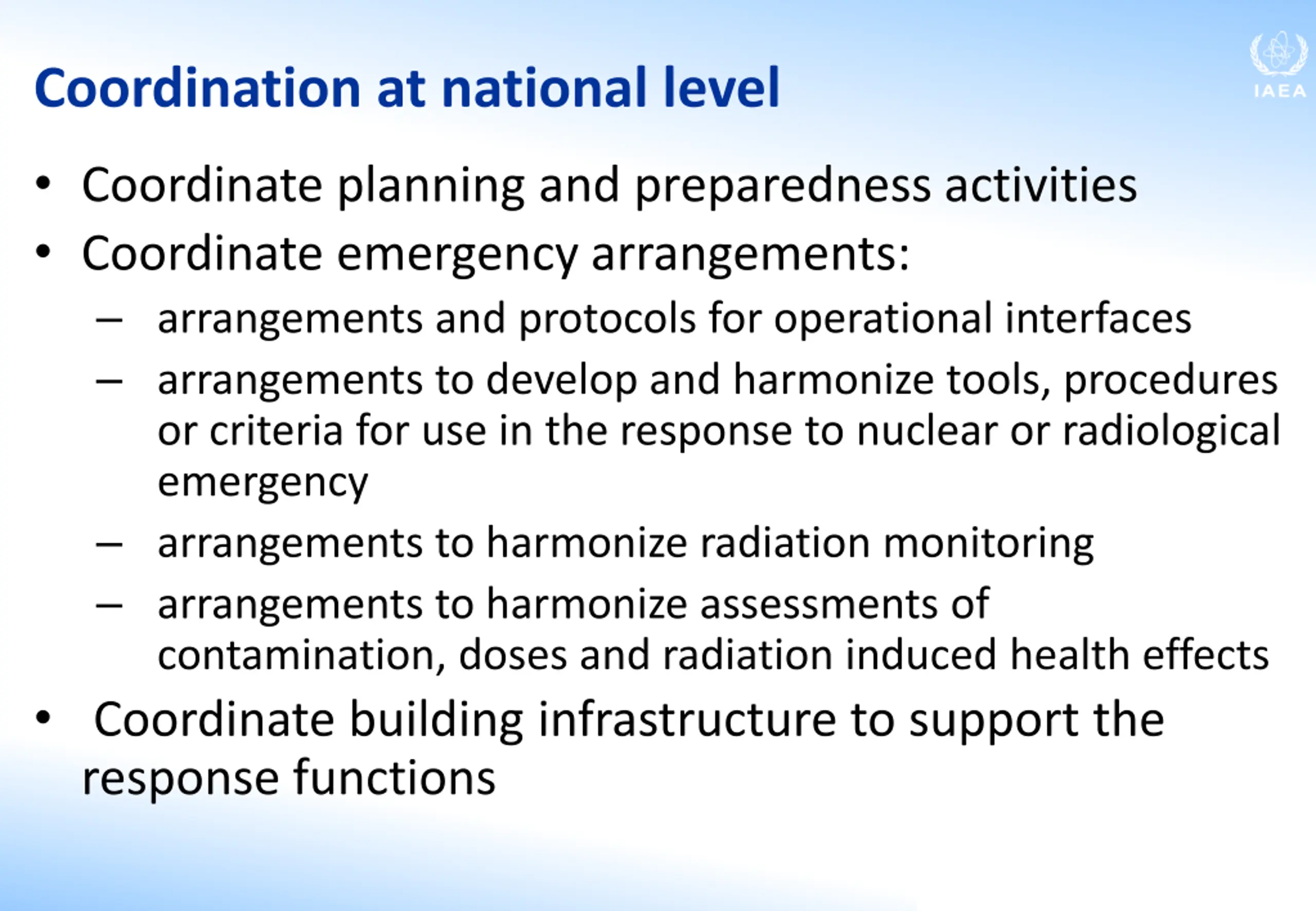 Coordination at national level

IAEA

• Coordinate planning and preparedness activities
• Coordinate emergency arrangements:
– arrangements and protocols for operational interfaces
– arrangements to develop and harmonize tools, procedures or criteria for use in the response to nuclear or radiological emergency
– arrangements to harmonize radiation monitoring
– arrangements to harmonize assessments of contamination, doses and radiation induced health effects
• Coordinate building infrastructure to support the response functions